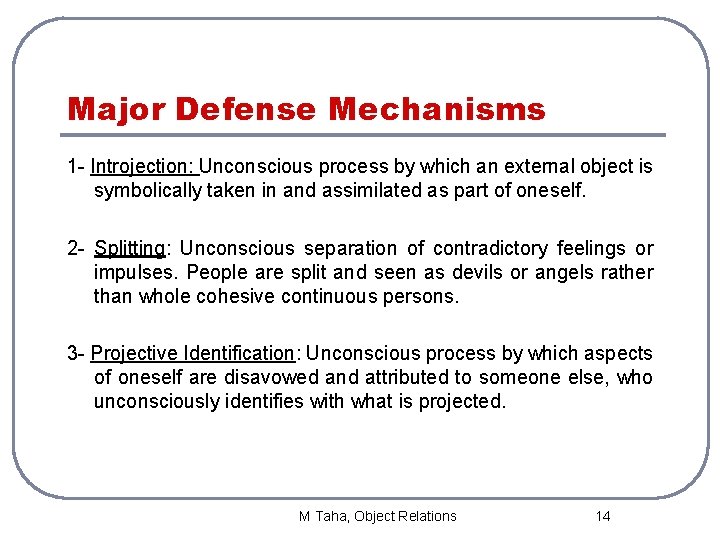 Major Defense Mechanisms

1- Introjection: Unconscious process by which an external object is symbolically taken in and assimilated as part of oneself.

2- Splitting: Unconscious separation of contradictory feelings or impulses. People are split and seen as devils or angels rather than whole cohesive continuous persons.

3- Projective Identification: Unconscious process by which aspects of oneself are disavowed and attributed to someone else, who unconsciously identifies with what is projected.

M Taha, Object Relations

14